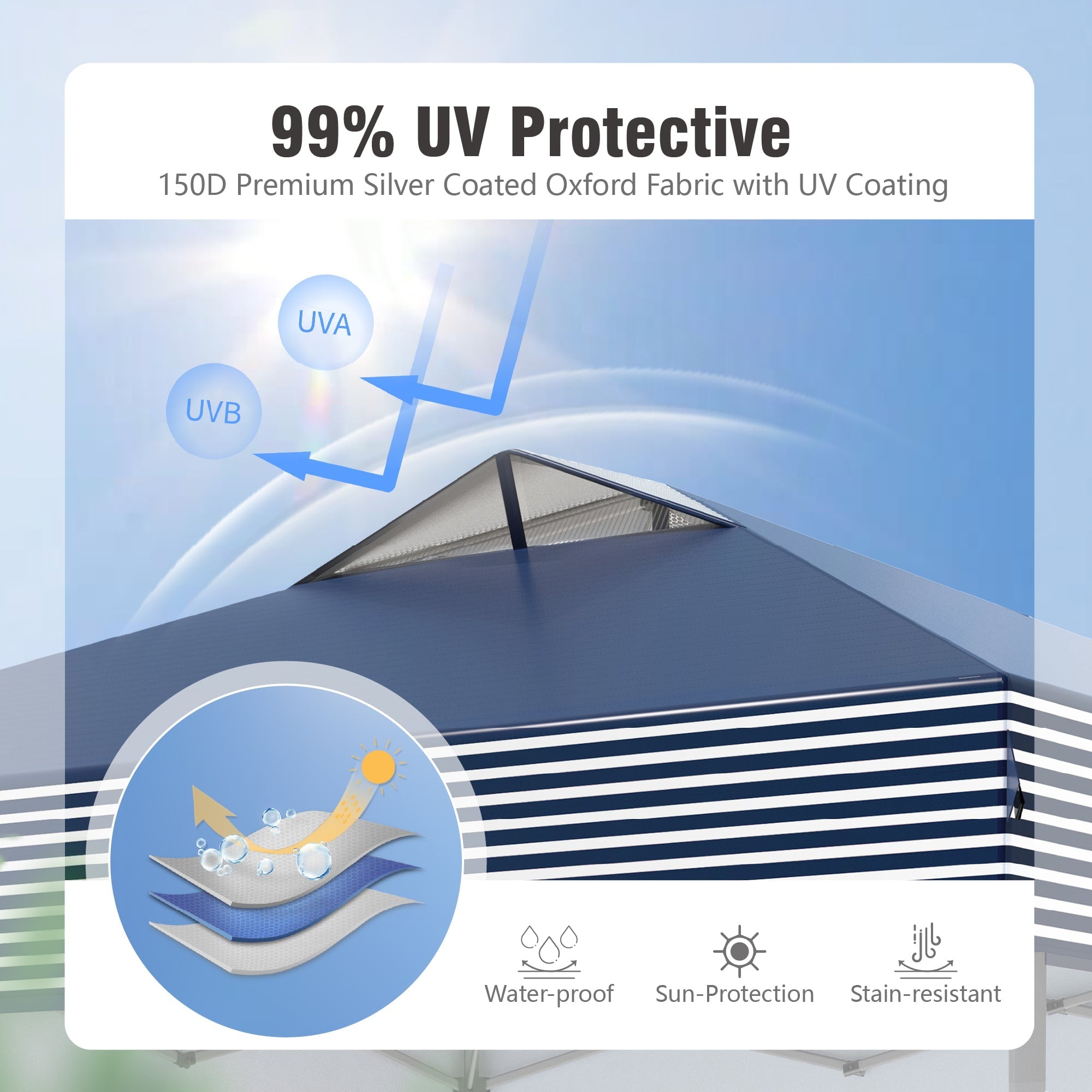 99% UV Protective
150D Premium Silver Coated Oxford Fabric with UV Coating

UVA
UVB

Water-proof
Sun-Protection
Stain-resistant